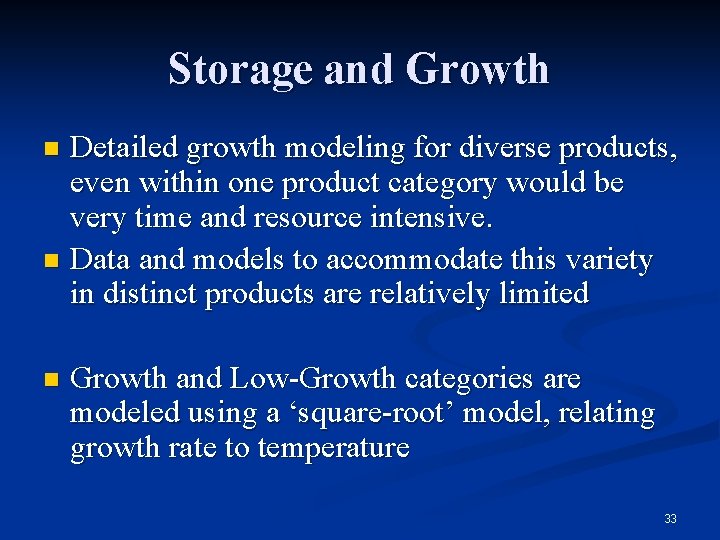 Storage and Growth

- Detailed growth modeling for diverse products, even within one product category would be very time and resource intensive.
- Data and models to accommodate this variety in distinct products are relatively limited

- Growth and Low-Growth categories are modeled using a ‘square-root’ model, relating growth rate to temperature

33